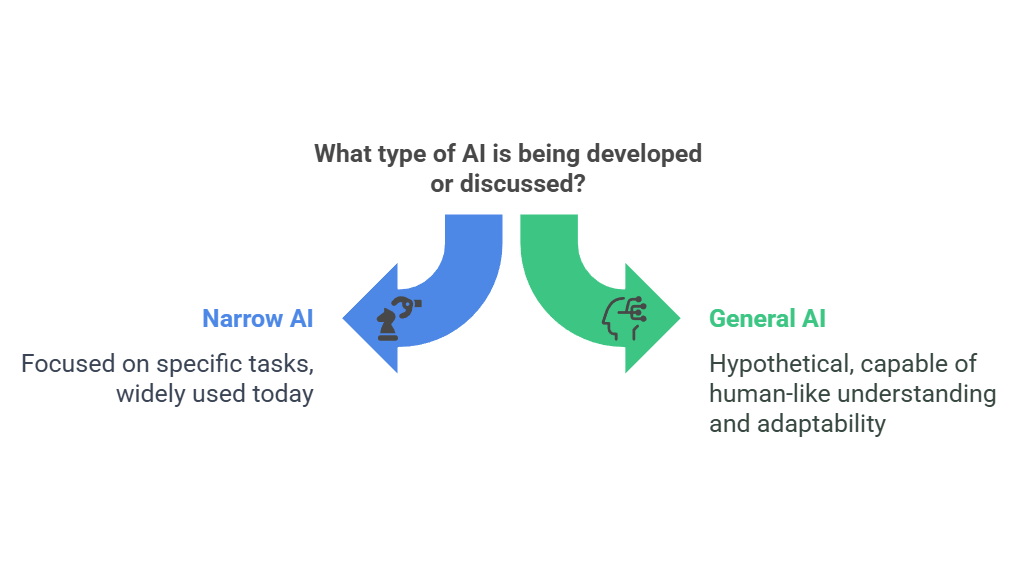 What type of AI is being developed or discussed?

Narrow AI

Focused on specific tasks, widely used today

General AI

Hypothetical, capable of human-like understanding and adaptability